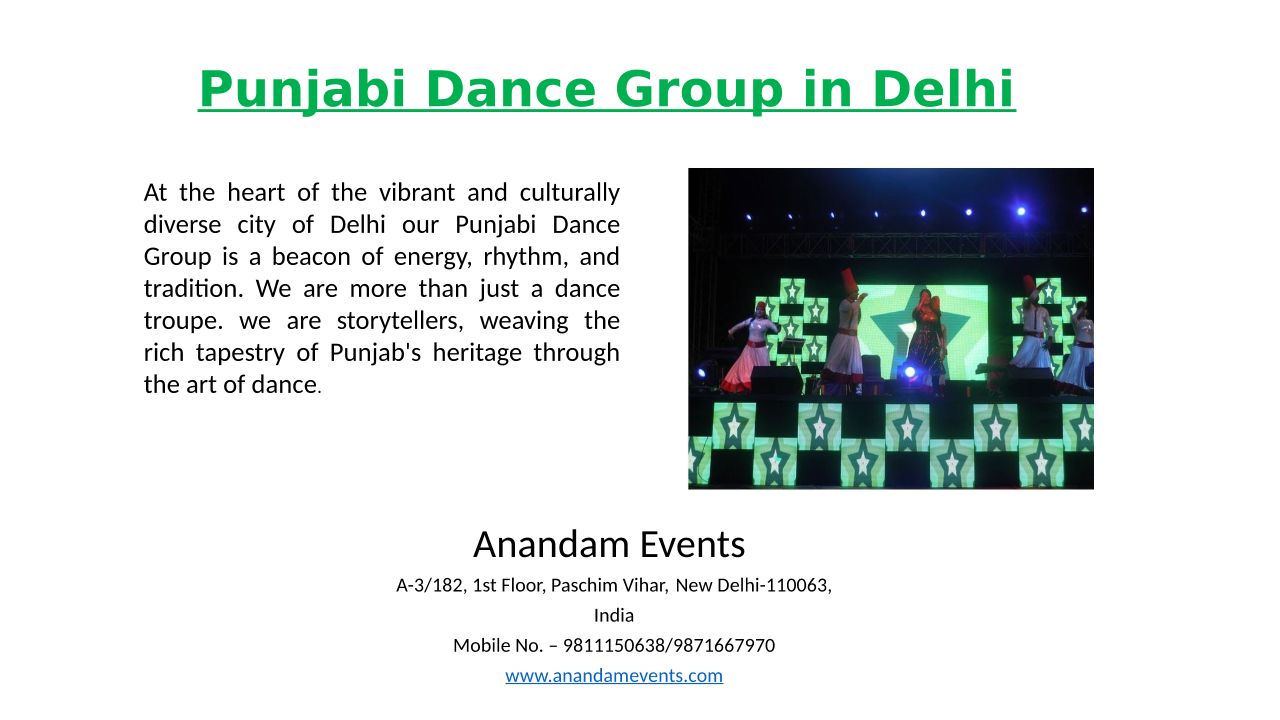 Punjabi Dance Group in Delhi

At the heart of the vibrant and culturally diverse city of Delhi our Punjabi Dance Group is a beacon of energy, rhythm, and tradition. We are more than just a dance troupe. we are storytellers, weaving the rich tapestry of Punjab's heritage through the art of dance.

Anandam Events

A-3/182, 1st Floor, Paschim Vihar, New Delhi-110063, India

Mobile No. – 9811150638/9871667970

www.anandamevents.com